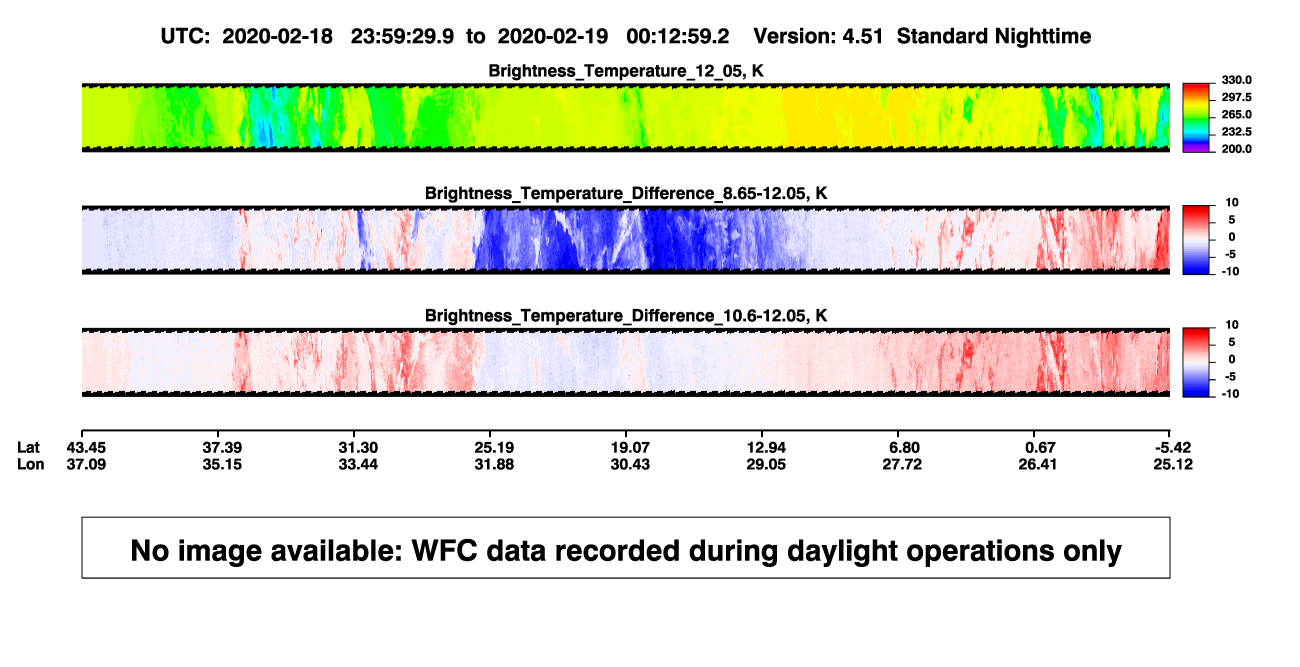 UTC: 2020-02-18 23:59:29.9 to 2020-02-19 00:12:59.2 Version: 4.51 Standard Nighttime

Brightness_Temperature_12_05, K

330.0
297.5
265.0
232.5
200.0

Brightness_Temperature_Difference_8.65-12.05, K

10
5
0
-5
-10

Brightness_Temperature_Difference_10.6-12.05, K

10
5
0
-5
-10

| Lat | 43.45 | 37.39 | 31.30 | 25.19 | 19.07 | 12.94 | 6.80 | 0.67 | -5.42 |
|---|---|---|---|---|---|---|---|---|---|
| Lon | 37.09 | 35.15 | 33.44 | 31.88 | 30.43 | 29.05 | 27.72 | 26.41 | 25.12 |

No image available: WFC data recorded during daylight operations only